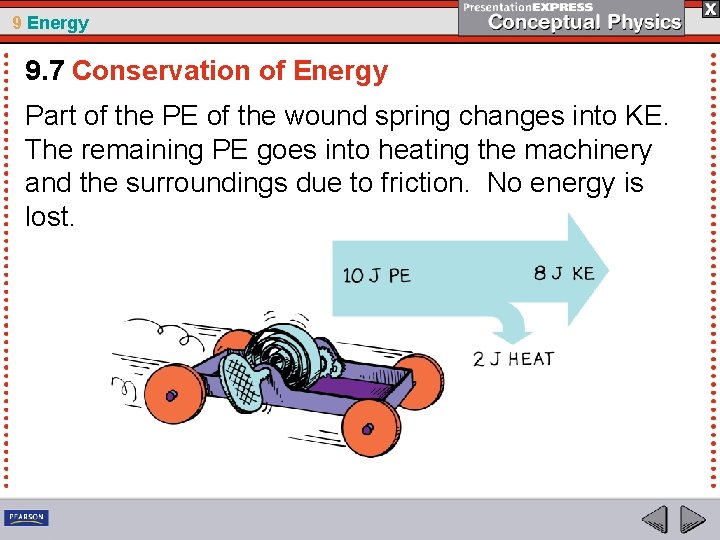 9 Energy

PresentationEXPRESS
Conceptual Physics

X

9.7 Conservation of Energy

Part of the PE of the wound spring changes into KE. The remaining PE goes into heating the machinery and the surroundings due to friction. No energy is lost.

10 J PE

8 J KE

2 J HEAT

PEARSON